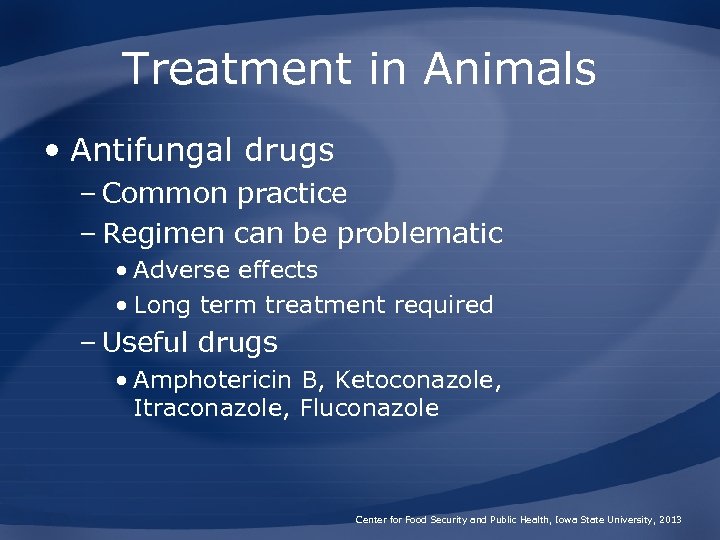 Treatment in Animals

• Antifungal drugs
– Common practice
– Regimen can be problematic
• Adverse effects
• Long term treatment required
– Useful drugs
• Amphotericin B, Ketoconazole, Itraconazole, Fluconazole

Center for Food Security and Public Health, Iowa State University, 2013